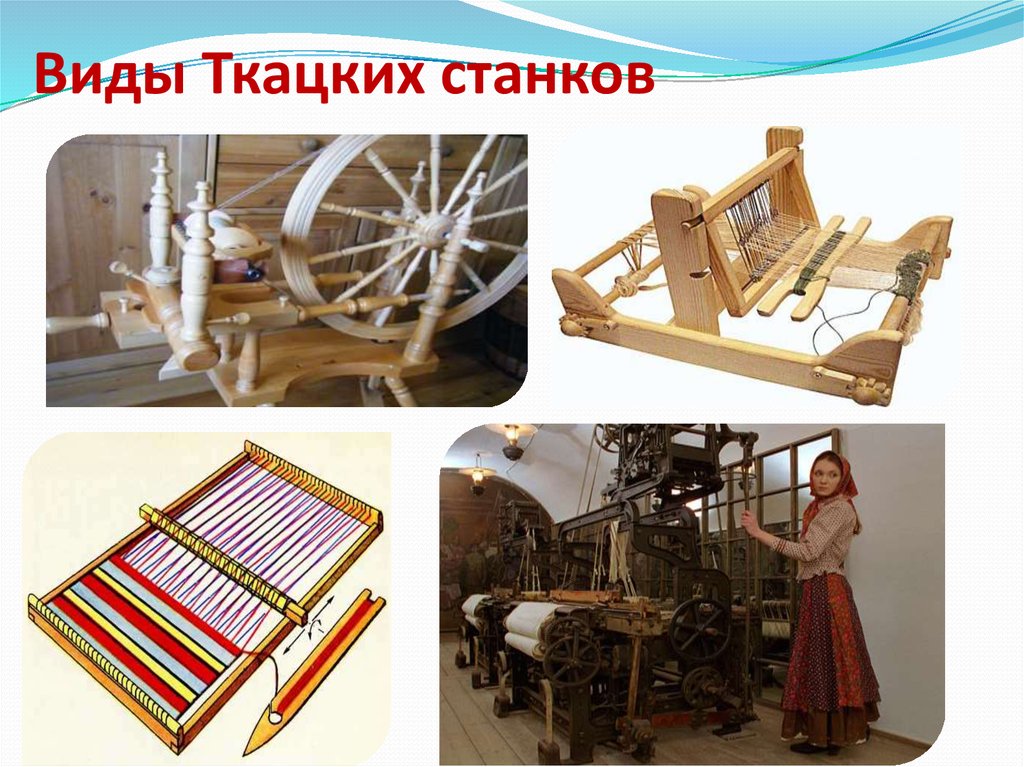 Виды Ткацких станков